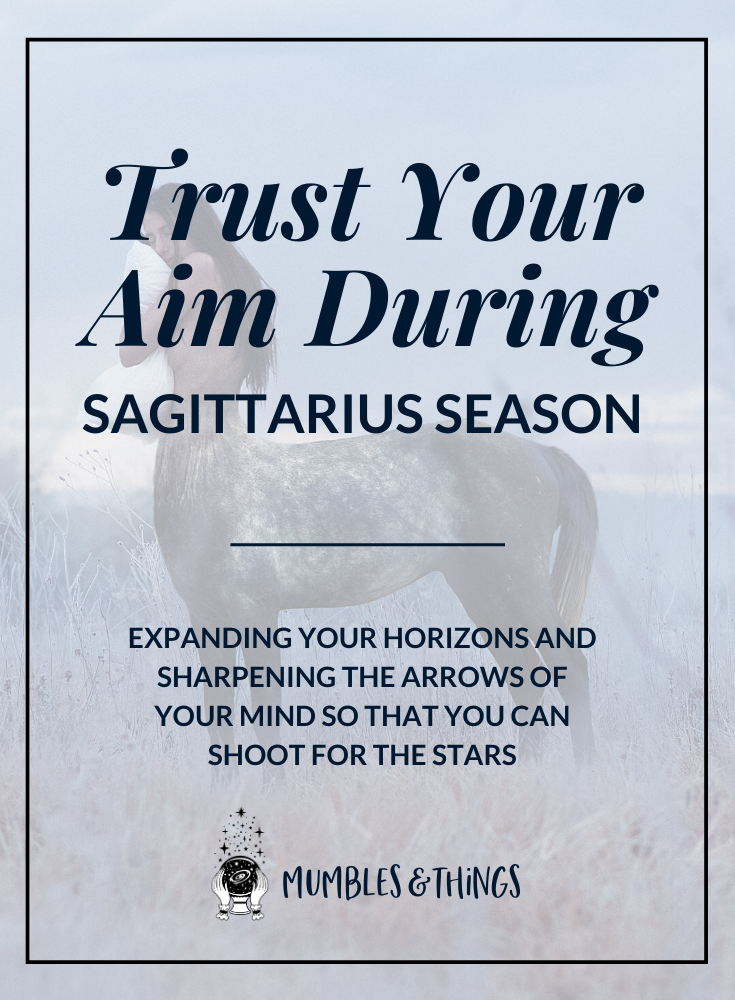 Trust Your Aim During
SAGITTARIUS SEASON

EXPANDING YOUR HORIZONS AND SHARPENING THE ARROWS OF YOUR MIND SO THAT YOU CAN SHOOT FOR THE STARS

MUMBLES & THINGS